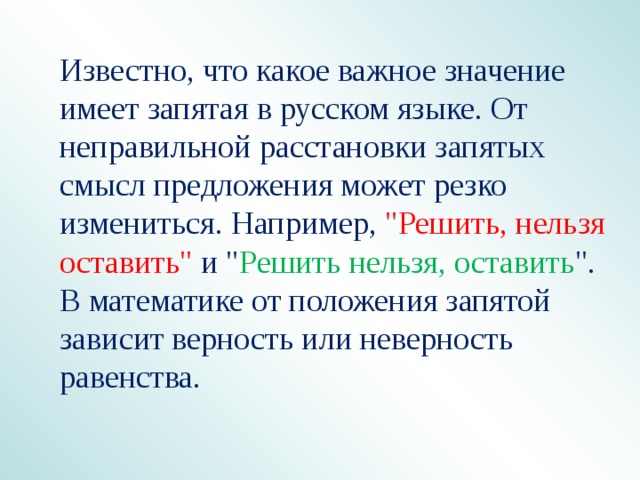 Известно, что какое важное значение имеет запятая в русском языке. От неправильной расстановки запятых смысл предложения может резко измениться. Например, "Решить, нельзя оставить" и "Решить нельзя, оставить". В математике от положения запятой зависит верность или неверность равенства.